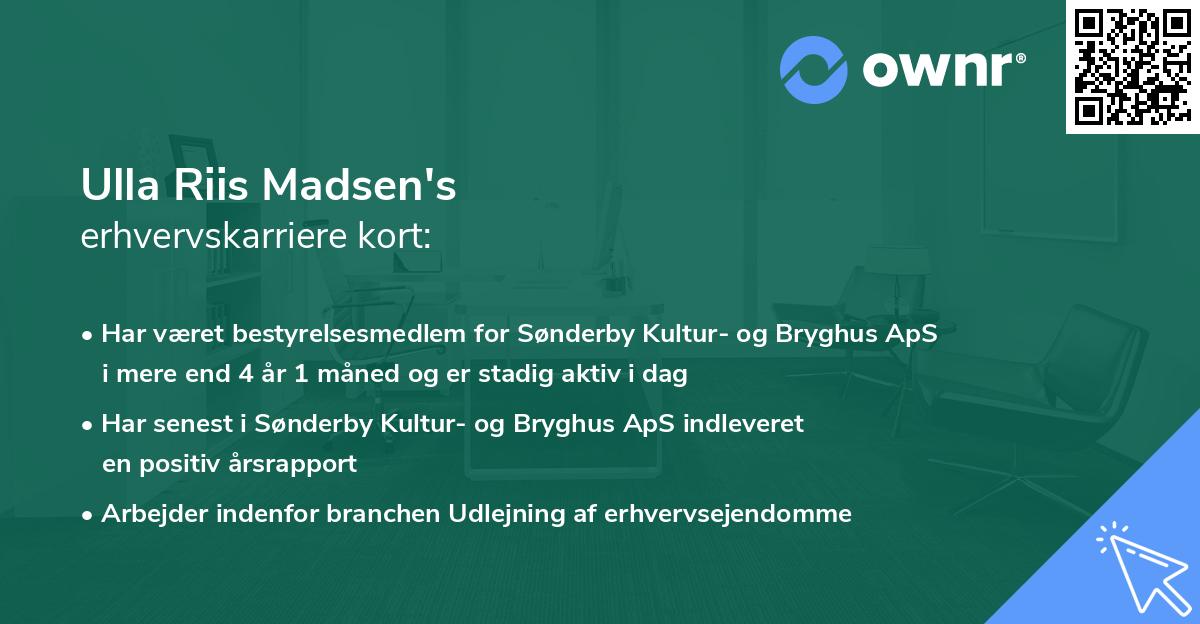 ownr®

Ulla Riis Madsen's
erhvervskarriere kort:

• Har været bestyrelsesmedlem for Sønderby Kultur- og Bryghus ApS i mere end 4 år 1 måned og er stadig aktiv i dag

• Har senest i Sønderby Kultur- og Bryghus ApS indleveret en positiv årsrapport

• Arbejder indenfor branchen Udlejning af erhvervsejendomme